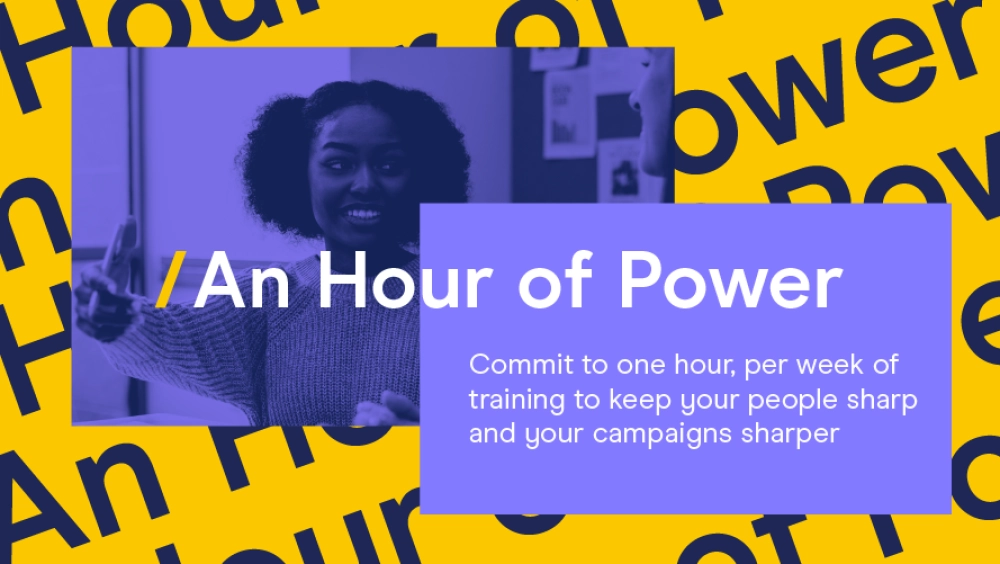 /An Hour of Power

Commit to one hour, per week of training to keep your people sharp and your campaigns sharper